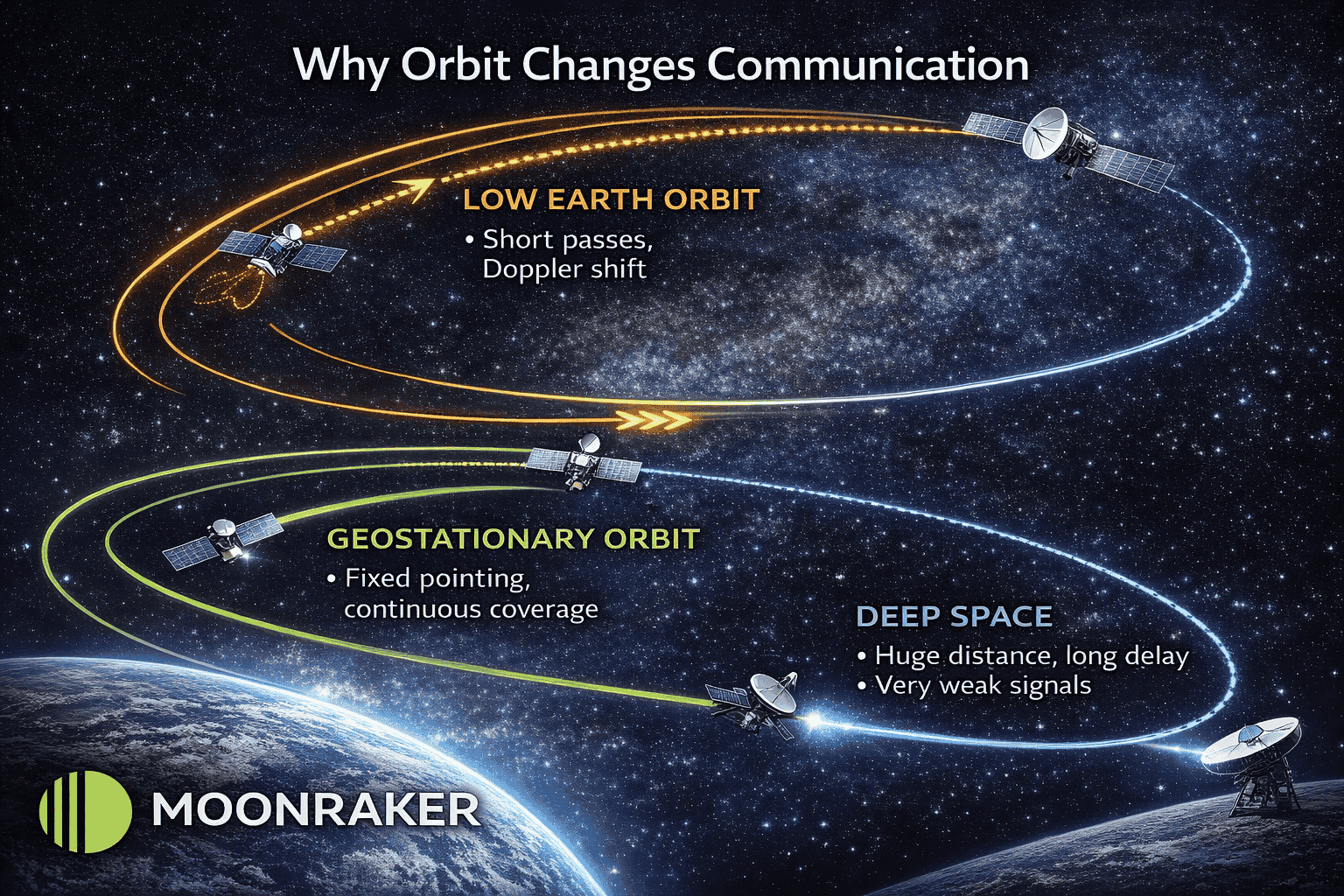 Why Orbit Changes Communication

LOW EARTH ORBIT
• Short passes, Doppler shift

GEOSTATIONARY ORBIT
• Fixed pointing, continuous coverage

DEEP SPACE
• Huge distance, long delay
• Very weak signals

MOONRAKER